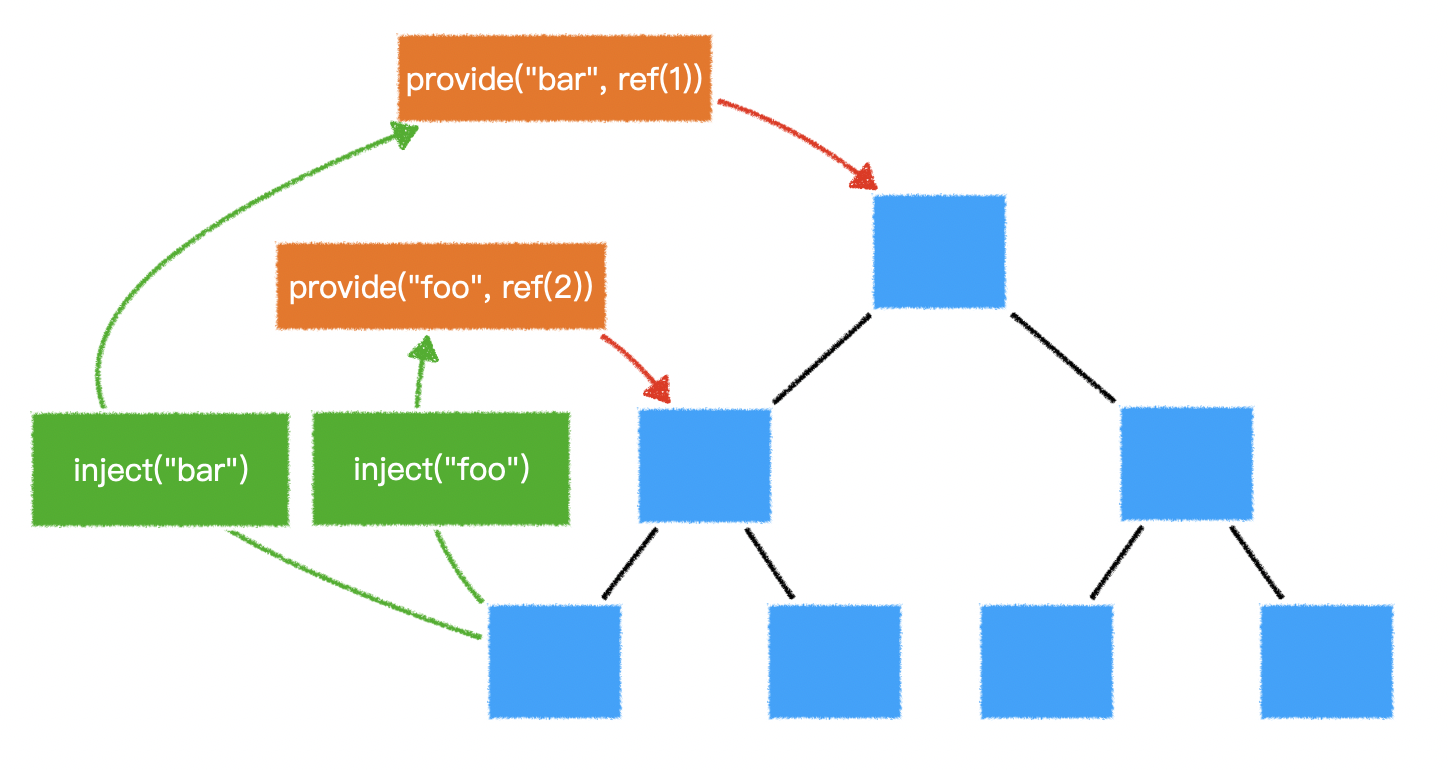 provide("bar", ref(1))

provide("foo", ref(2))

inject("bar")

inject("foo")